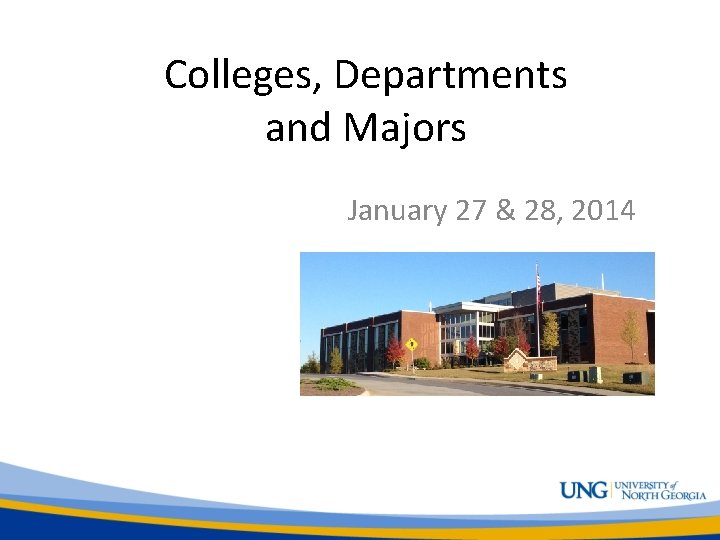 Colleges, Departments and Majors

January 27 & 28, 2014

UNG UNIVERSITY of NORTH GEORGIA